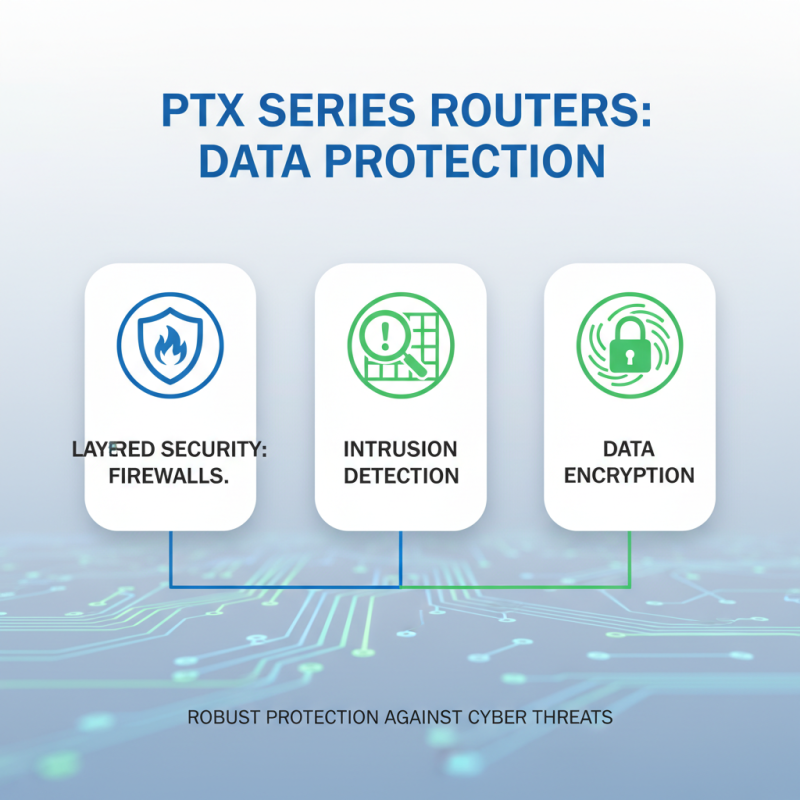 PTX SERIES ROUTERS:
DATA PROTECTION

LAYERED SECURITY:
FIREWALLS.

INTRUSION
DETECTION

DATA
ENCRYPTION

ROBUST PROTECTION AGAINST CYBER THREATS